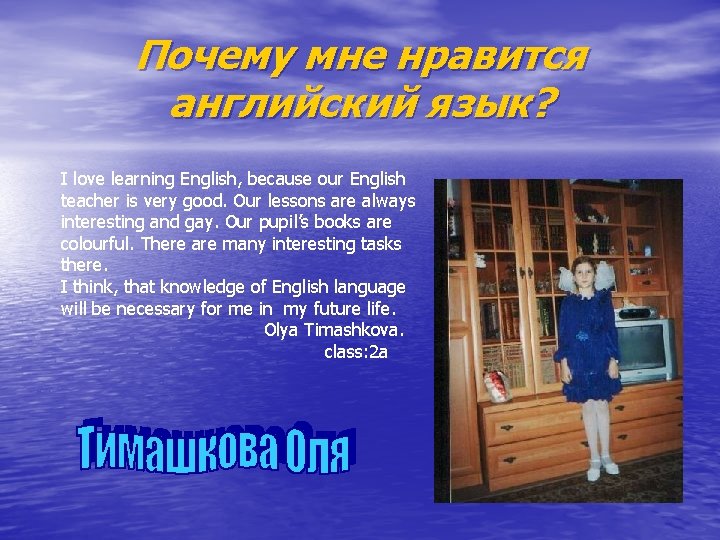 Почему мне нравится английский язык?

I love learning English, because our English teacher is very good. Our lessons are always interesting and gay. Our pupil's books are colourful. There are many interesting tasks there.
I think, that knowledge of English language will be necessary for me in my future life.
Olya Timashkova.
class:2a

Тимашкова Оля